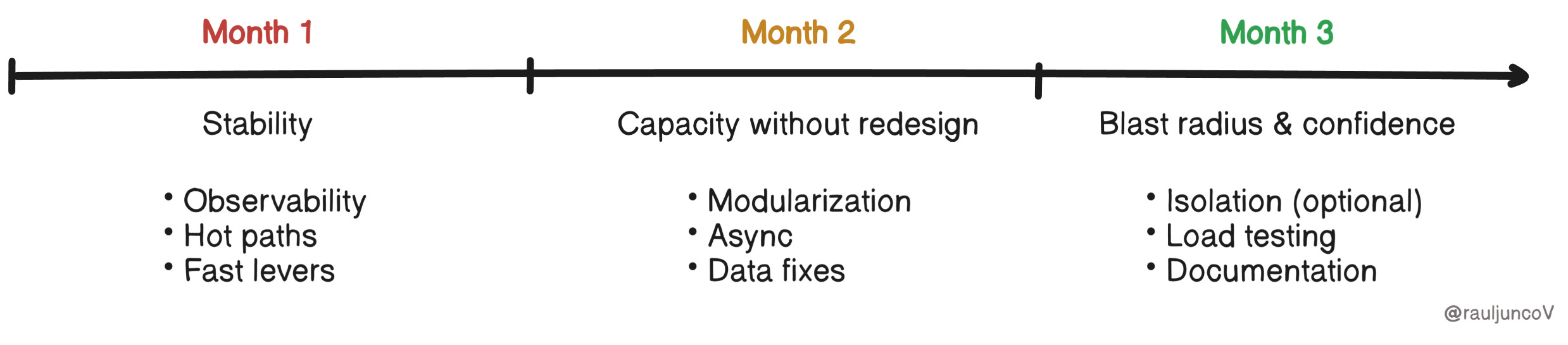 Month 1

Stability

• Observability
• Hot paths
• Fast levers

Month 2

Capacity without redesign

• Modularization
• Async
• Data fixes

Month 3

Blast radius & confidence

• Isolation (optional)
• Load testing
• Documentation

@rauljuncoV